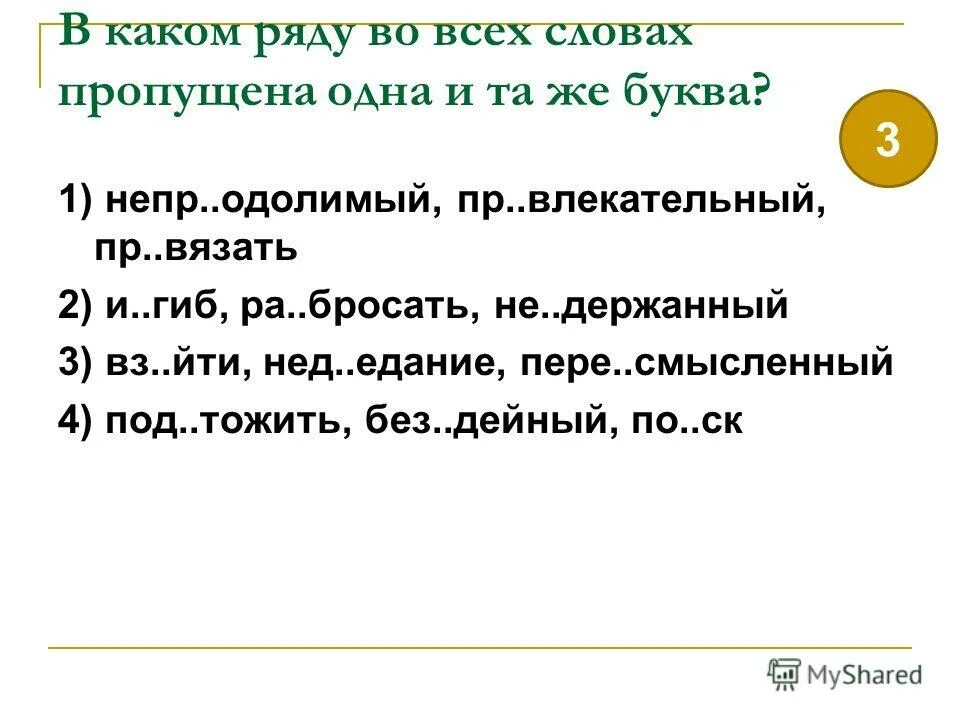 В каком ряду во всех словах пропущена одна и та же буква?

3

1) непр..одолимый, пр..влекательный, пр..вязать

2) и..гиб, ра..бросать, не..держанный

3) вз..йти, нед..едание, пере..смысленный

4) под..тожить, без..дейный, по..ск

MyShared